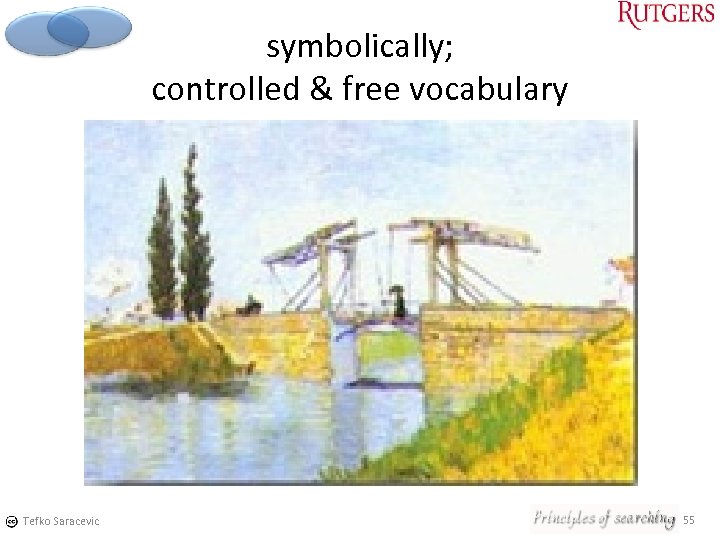 RUTGERS

symbolically;
controlled & free vocabulary

Tefko Saracevic

Principles of searching 55